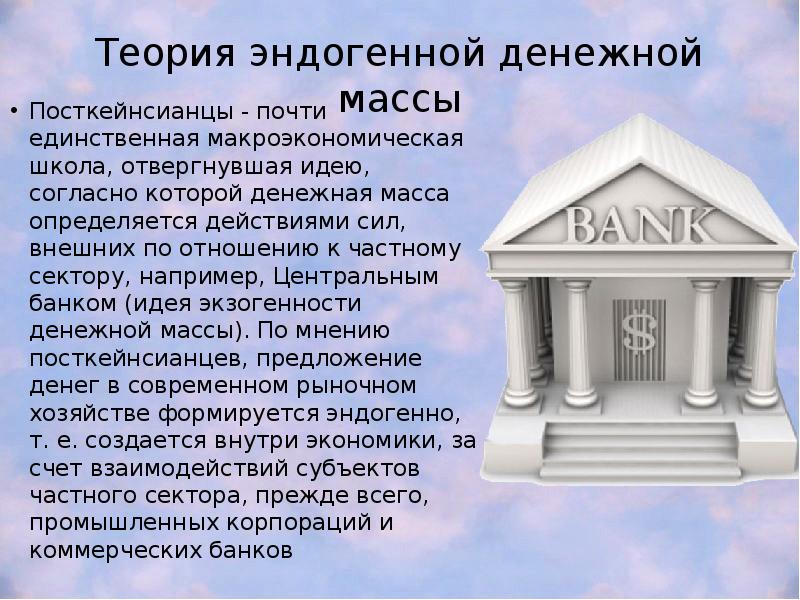 Теория эндогенной денежной массы

• Посткейнсианцы - почти единственная макроэкономическая школа, отвергнувшая идею, согласно которой денежная масса определяется действиями сил, внешних по отношению к частному сектору, например, Центральным банком (идея экзогенности денежной массы). По мнению посткейнсианцев, предложение денег в современном рыночном хозяйстве формируется эндогенно, т. е. создается внутри экономики, за счет взаимодействий субъектов частного сектора, прежде всего, промышленных корпораций и коммерческих банков

BANK

$